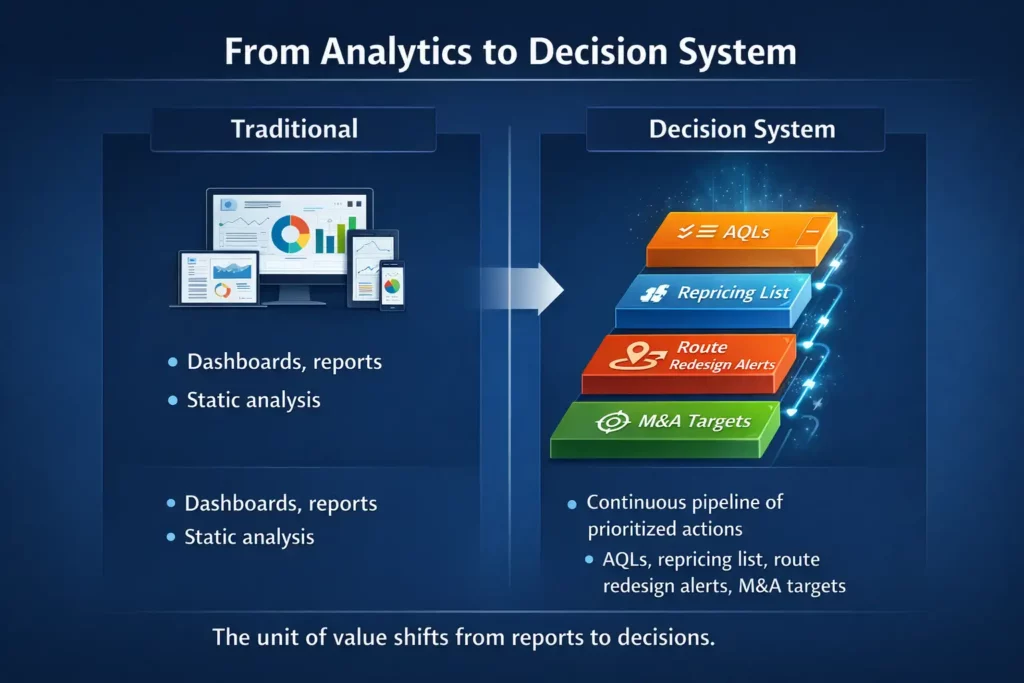 From Analytics to Decision System

Traditional

• Dashboards, reports
• Static analysis

• Dashboards, reports
• Static analysis

Decision System

AQLs
Repricing List
Route Redesign Alerts
M&A Targets

• Continuous pipeline of prioritized actions
• AQLs, repricing list, route redesign alerts, M&A targets

The unit of value shifts from reports to decisions.